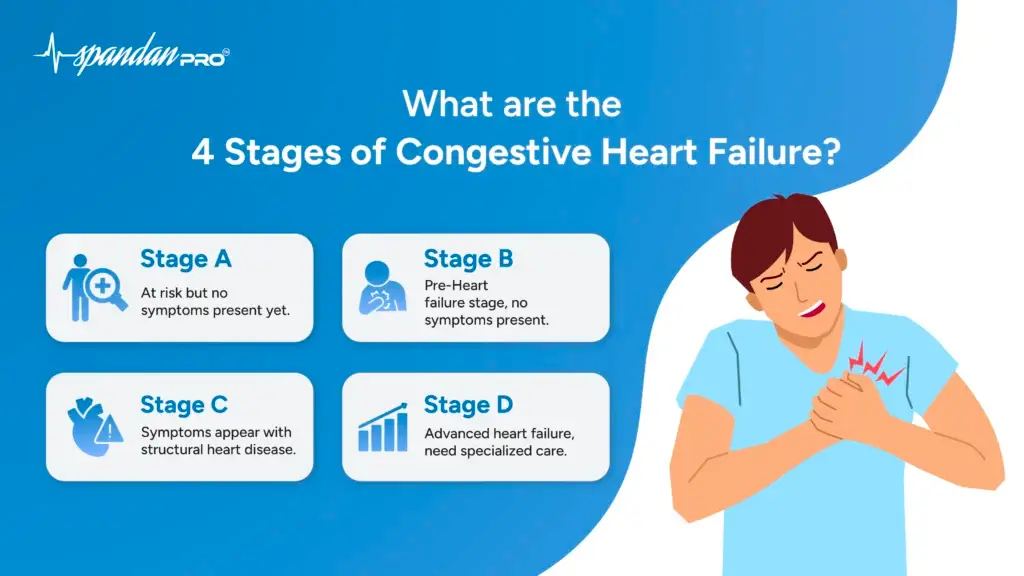 spandan PRO

What are the
4 Stages of Congestive Heart Failure?

Stage A
At risk but no symptoms present yet.

Stage B
Pre-Heart failure stage, no symptoms present.

Stage C
Symptoms appear with structural heart disease.

Stage D
Advanced heart failure, need specialized care.